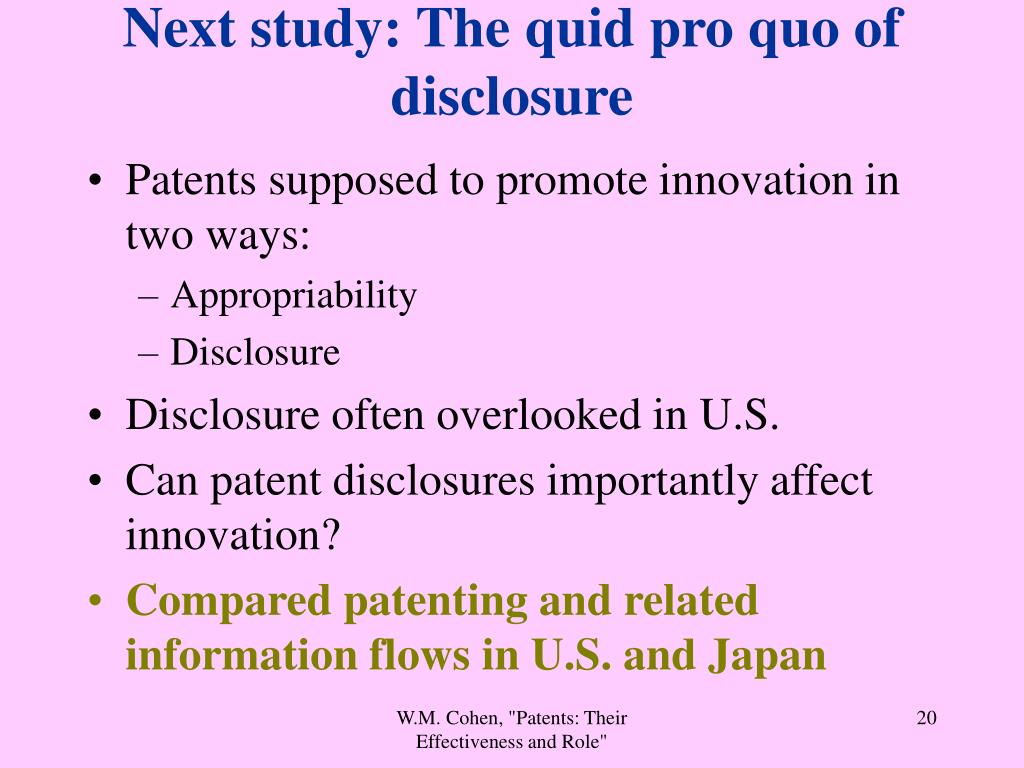 Next study: The quid pro quo of disclosure

• Patents supposed to promote innovation in two ways:
– Appropriability
– Disclosure
• Disclosure often overlooked in U.S.
• Can patent disclosures importantly affect innovation?
• Compared patenting and related information flows in U.S. and Japan

W.M. Cohen, "Patents: Their Effectiveness and Role"

20